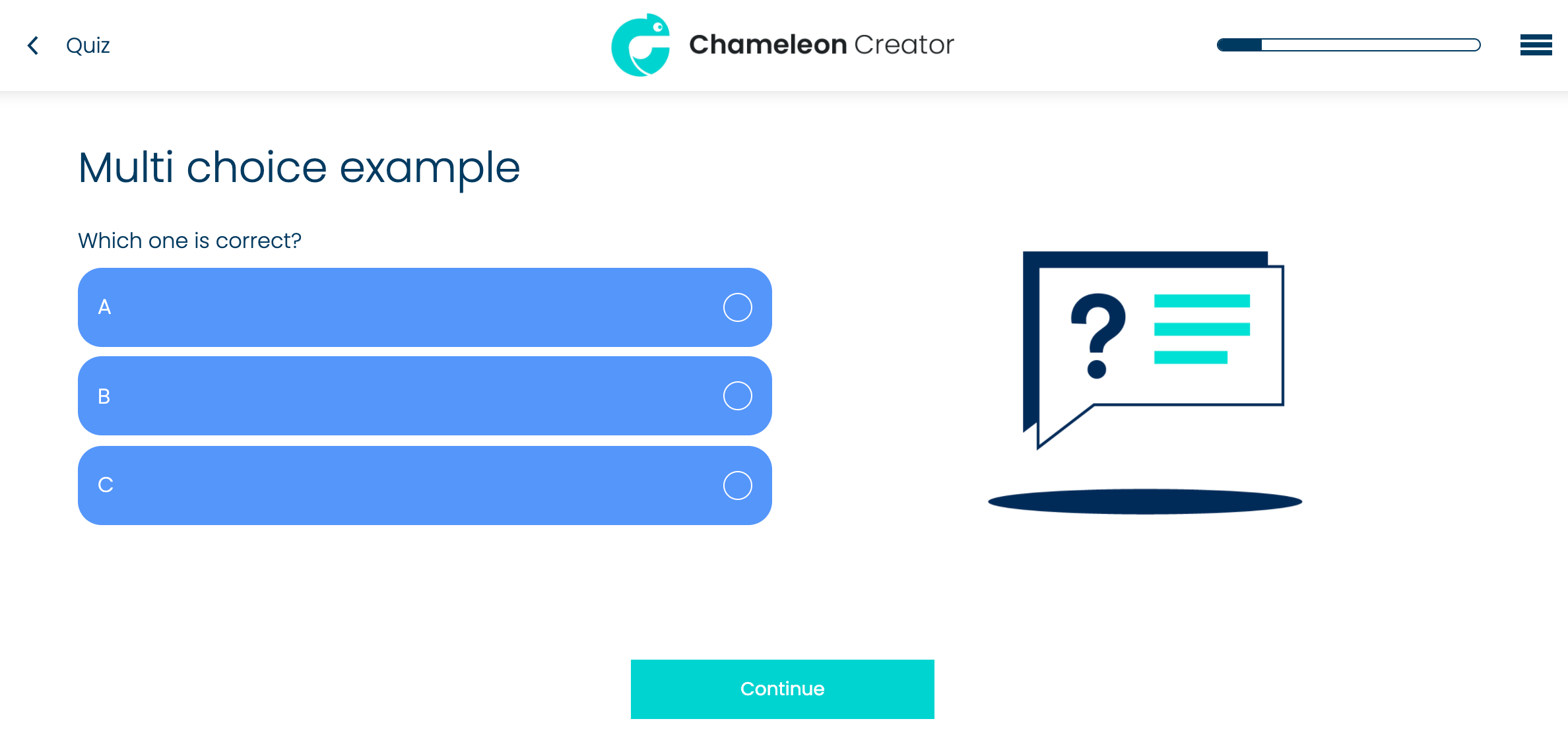 Quiz

Chameleon Creator

Multi choice example

Which one is correct?

A

B

C

?

Continue